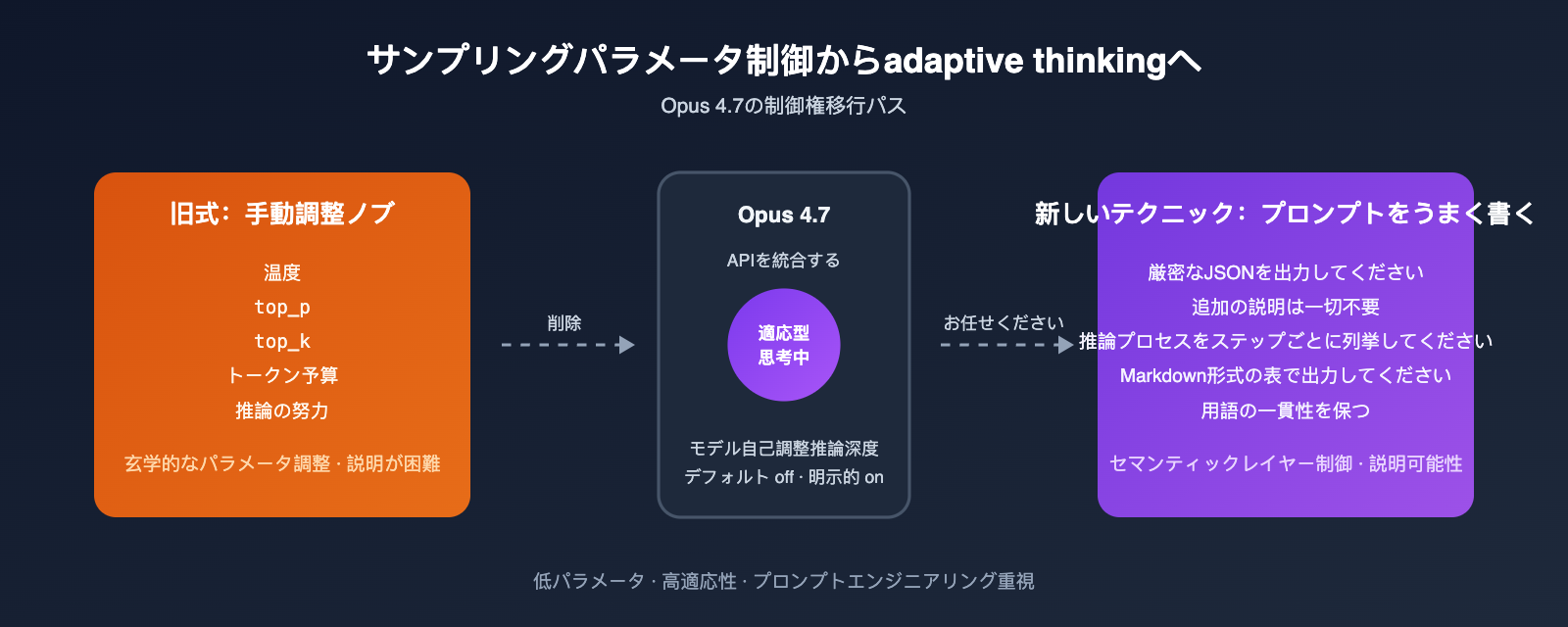 サンプリングパラメータ制御からadaptive thinkingへ

Opus 4.7の制御権移行パス

旧式：手動調整ノブ

温度
top_p
top_k
トークン予算
推論の努力

玄学的なパラメータ調整 · 説明が困難

削除

Opus 4.7

APIを統合する

適応型
思考中

モデル自己調整推論深度
デフォルト off · 明示的 on

お任せください

新しいテクニック：プロンプトをうまく書く

厳密なJSONを出力してください
追加の説明は一切不要
推論プロセスをステップごとに列挙してください
Markdown形式の表で出力してください
用語の一貫性を保つ

セマンティックレイヤー制御 · 説明可能性

低パラメータ · 高適応性 · プロンプトエンジニアリング重視